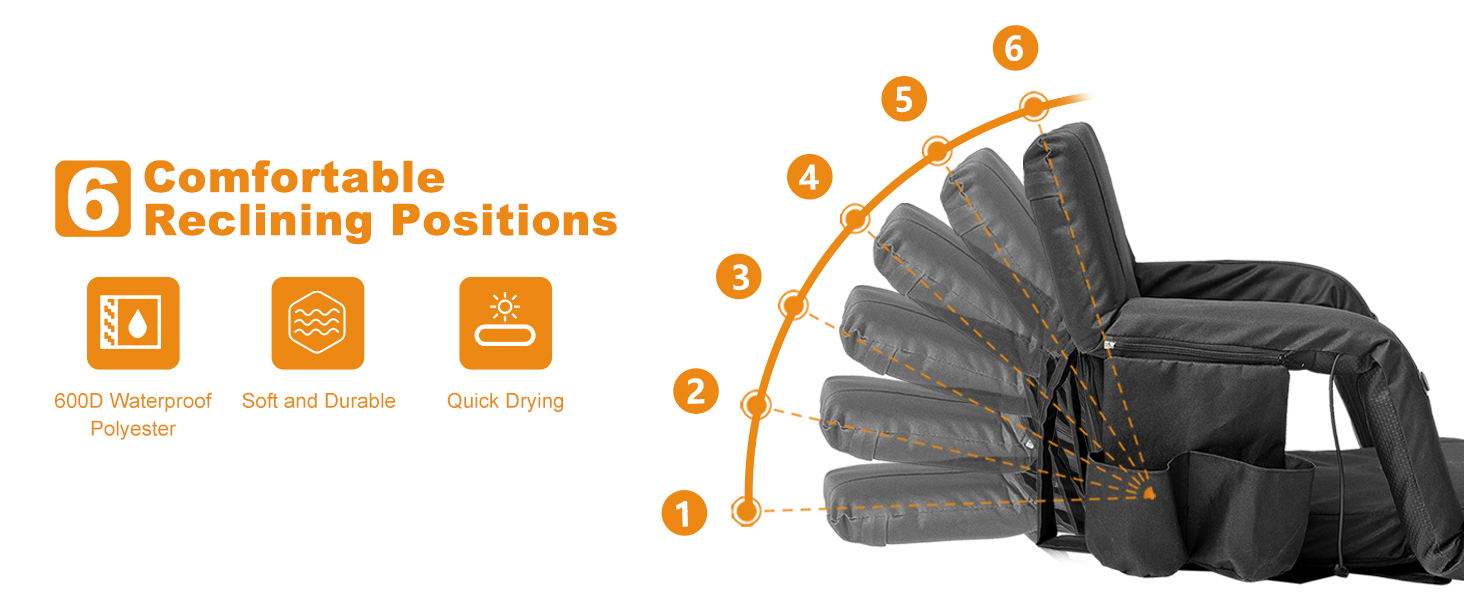 6 Comfortable Reclining Positions

600D Waterproof Polyester

Soft and Durable

Quick Drying

6
5
4
3
2
1